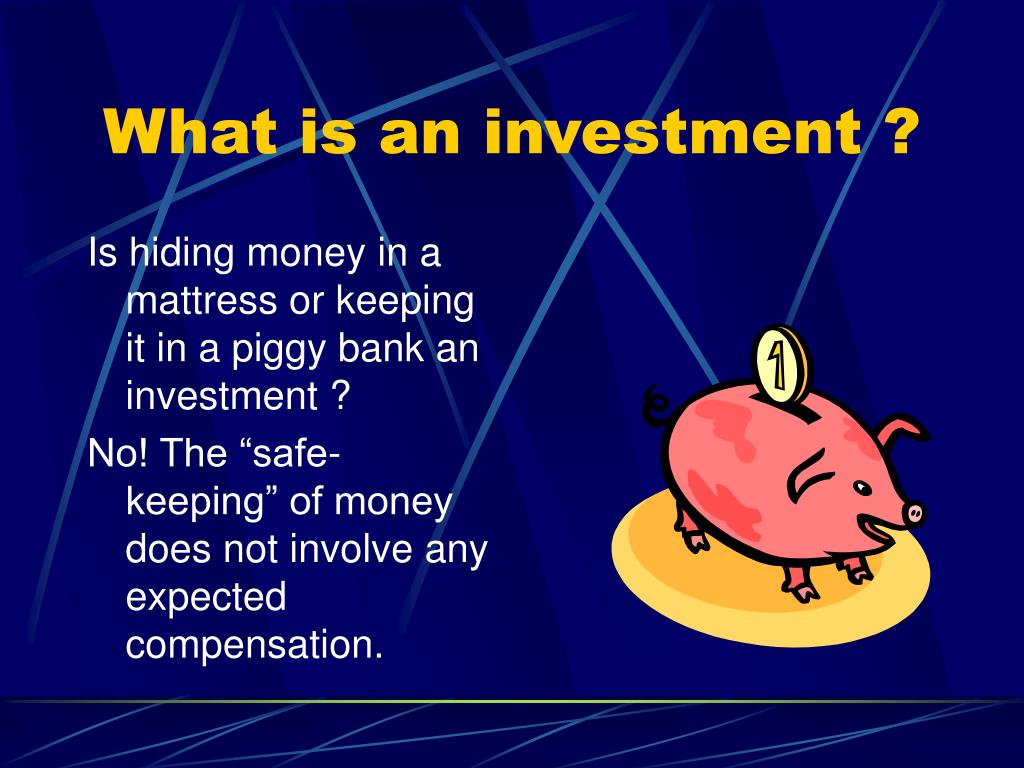 What is an investment ?

Is hiding money in a mattress or keeping it in a piggy bank an investment ?

No! The “safe-keeping” of money does not involve any expected compensation.

1